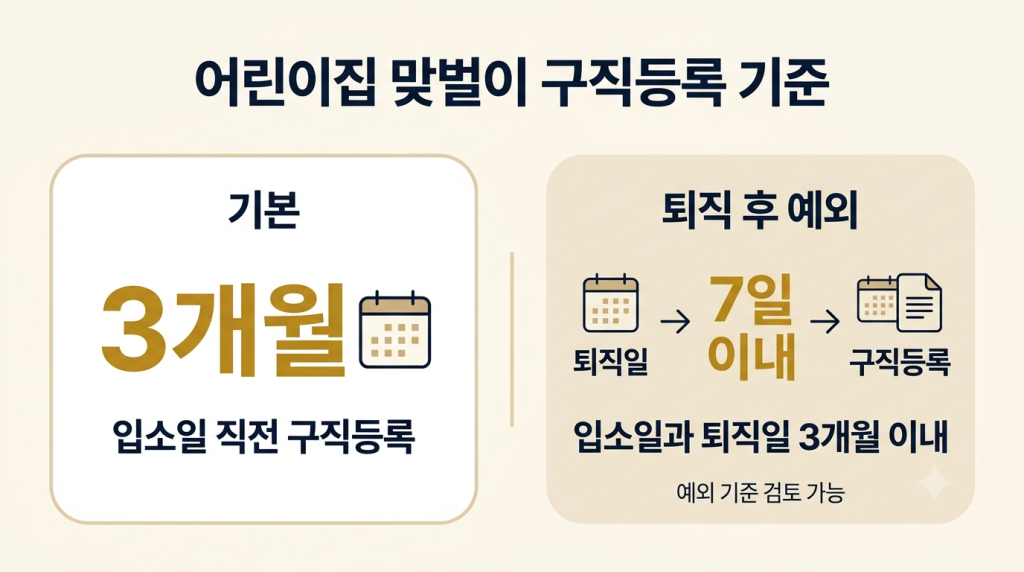 어린이집 맞벌이 구직등록 기준

기본

3개월

입소일 직전 구직등록

퇴직 후 예외

퇴직일 → 7일 이내 → 구직등록

입소일과 퇴직일 3개월 이내

예외 기준 검토 가능